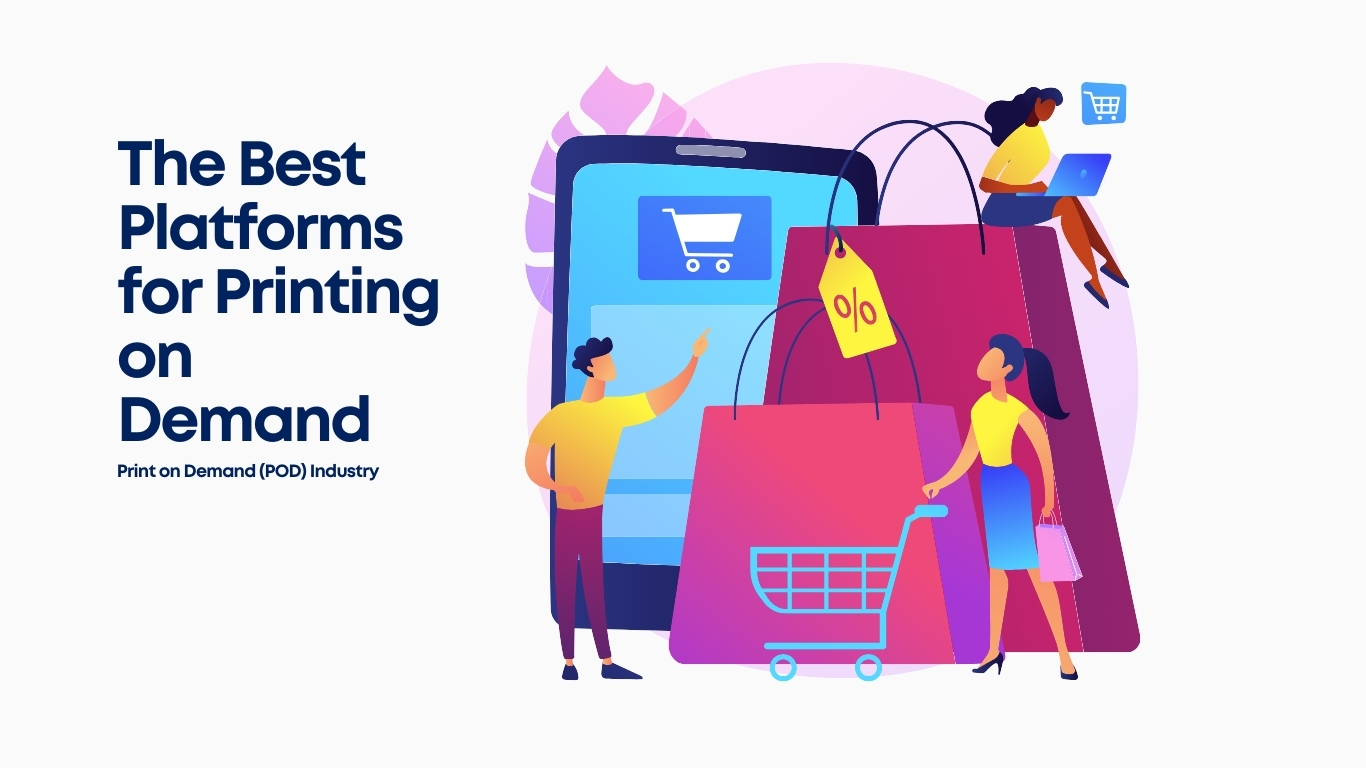 The Best Platforms for Printing on Demand

Print on Demand (POD) Industry

%